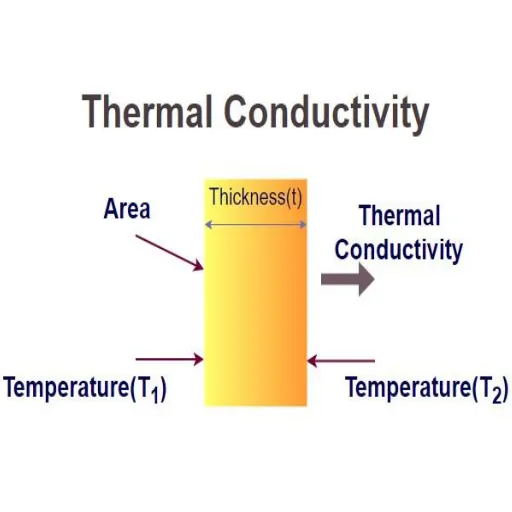 Thermal Conductivity

Area

Thickness(t)

Thermal Conductivity

Temperature($T_1$)

Temperature($T_2$)